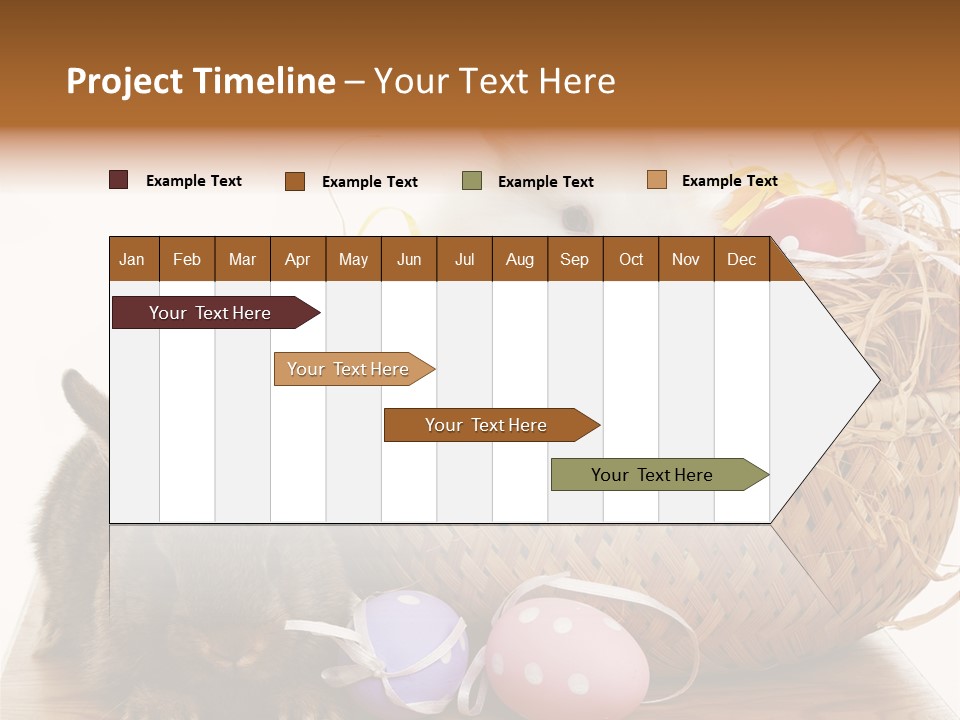 Project Timeline – Your Text Here

Example Text
Example Text
Example Text
Example Text

| Jan | Feb | Mar | Apr | May | Jun | Jul | Aug | Sep | Oct | Nov | Dec |
|---|---|---|---|---|---|---|---|---|---|---|---|

Your Text Here

Your Text Here

Your Text Here

Your Text Here